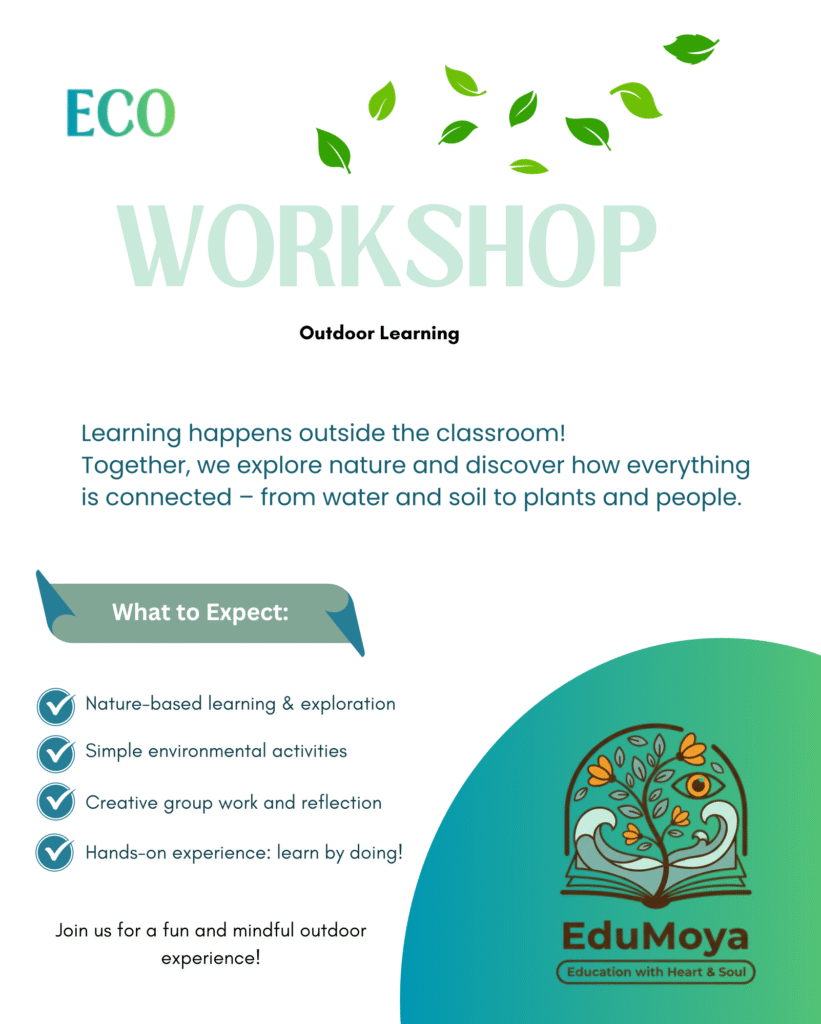 ECO

WORKSHOP

Outdoor Learning

Learning happens outside the classroom!
Together, we explore nature and discover how everything is connected – from water and soil to plants and people.

What to Expect:

Nature-based learning & exploration

Simple environmental activities

Creative group work and reflection

Hands-on experience: learn by doing!

Join us for a fun and mindful outdoor experience!

EduMoya

Education with Heart & Soul